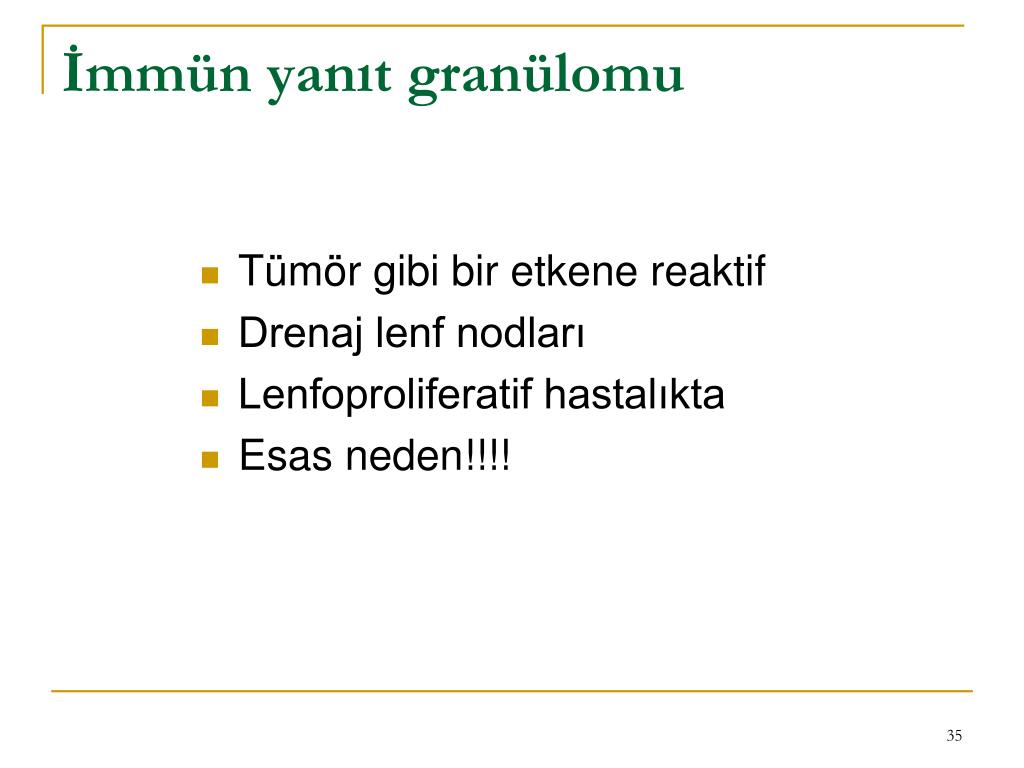 İmmün yanıt granülomu

- Tümör gibi bir etkene reaktif
- Drenaj lenf nodları
- Lenfoproliferatif hastalıkta
- Esas neden!!!!

35